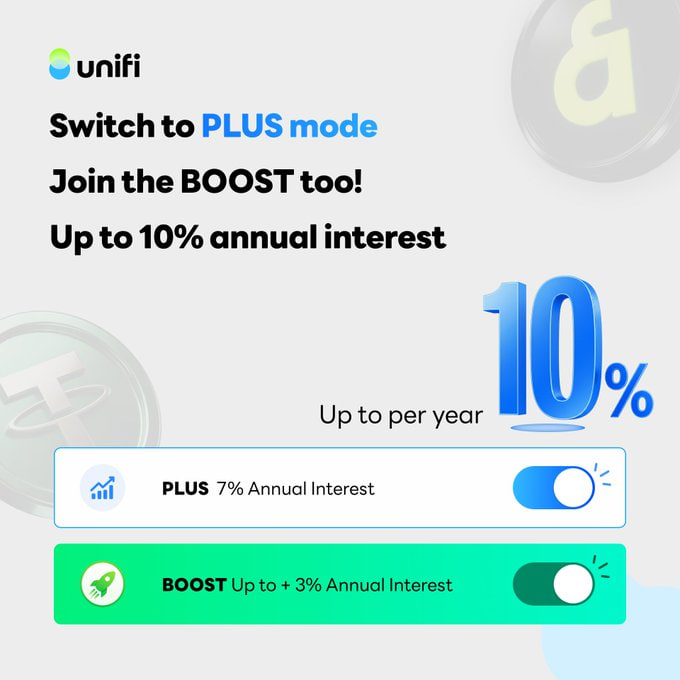 unifi

Switch to PLUS mode

Join the BOOST too!

Up to 10% annual interest

Up to per year 10%

PLUS 7% Annual Interest

BOOST Up to + 3% Annual Interest